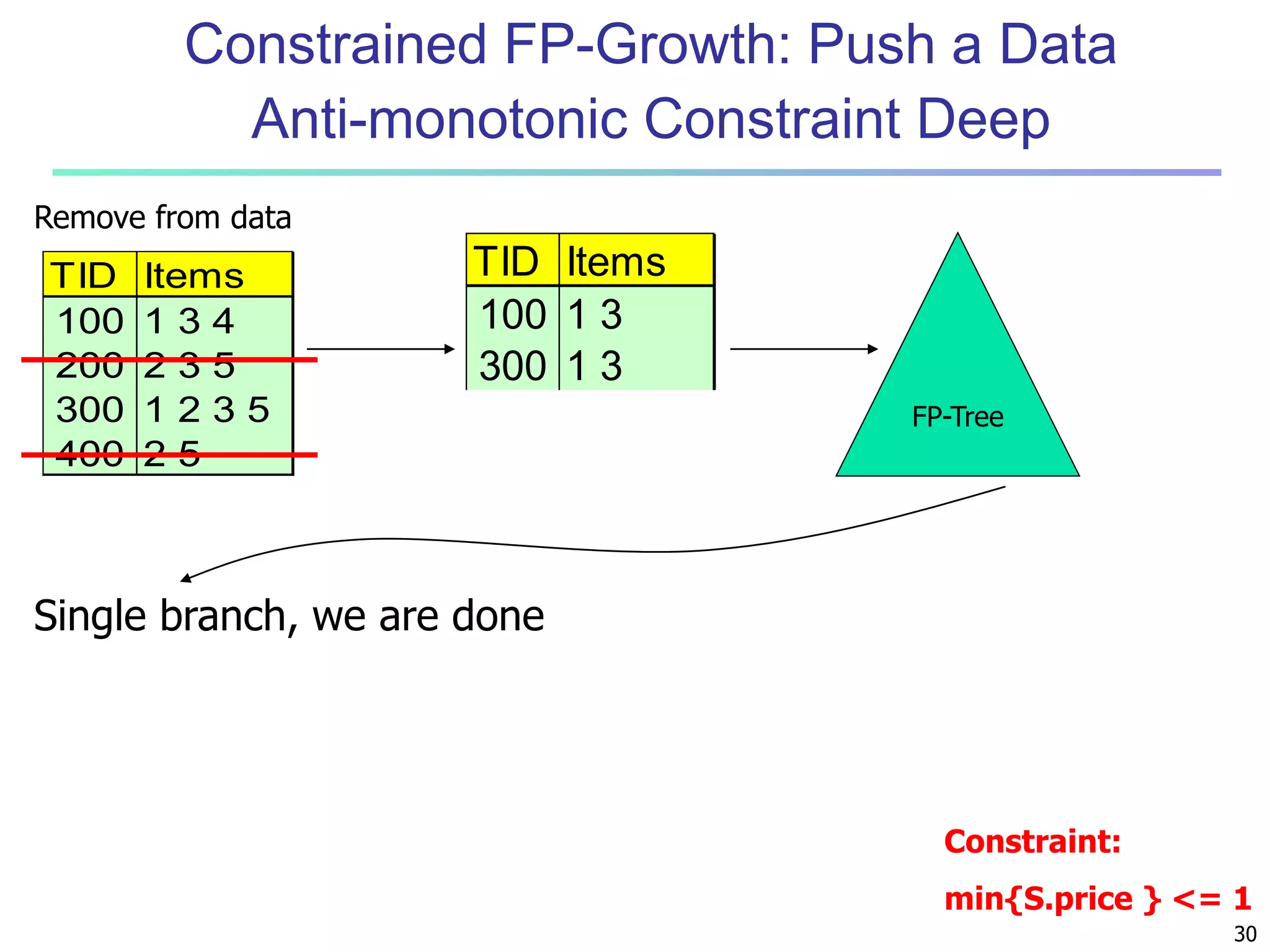 Constrained FP-Growth: Push a Data Anti-monotonic Constraint Deep

Remove from data

| TID | Items |
|---|---|
| 100 | 1 3 4 |
| 200 | 2 3 5 |
| 300 | 1 2 3 5 |
| 400 | 2 5 |

| TID | Items |
|---|---|
| 100 | 1 3 |
| 300 | 1 3 |

FP-Tree

Single branch, we are done

Constraint:

min{S.price } <= 1

30